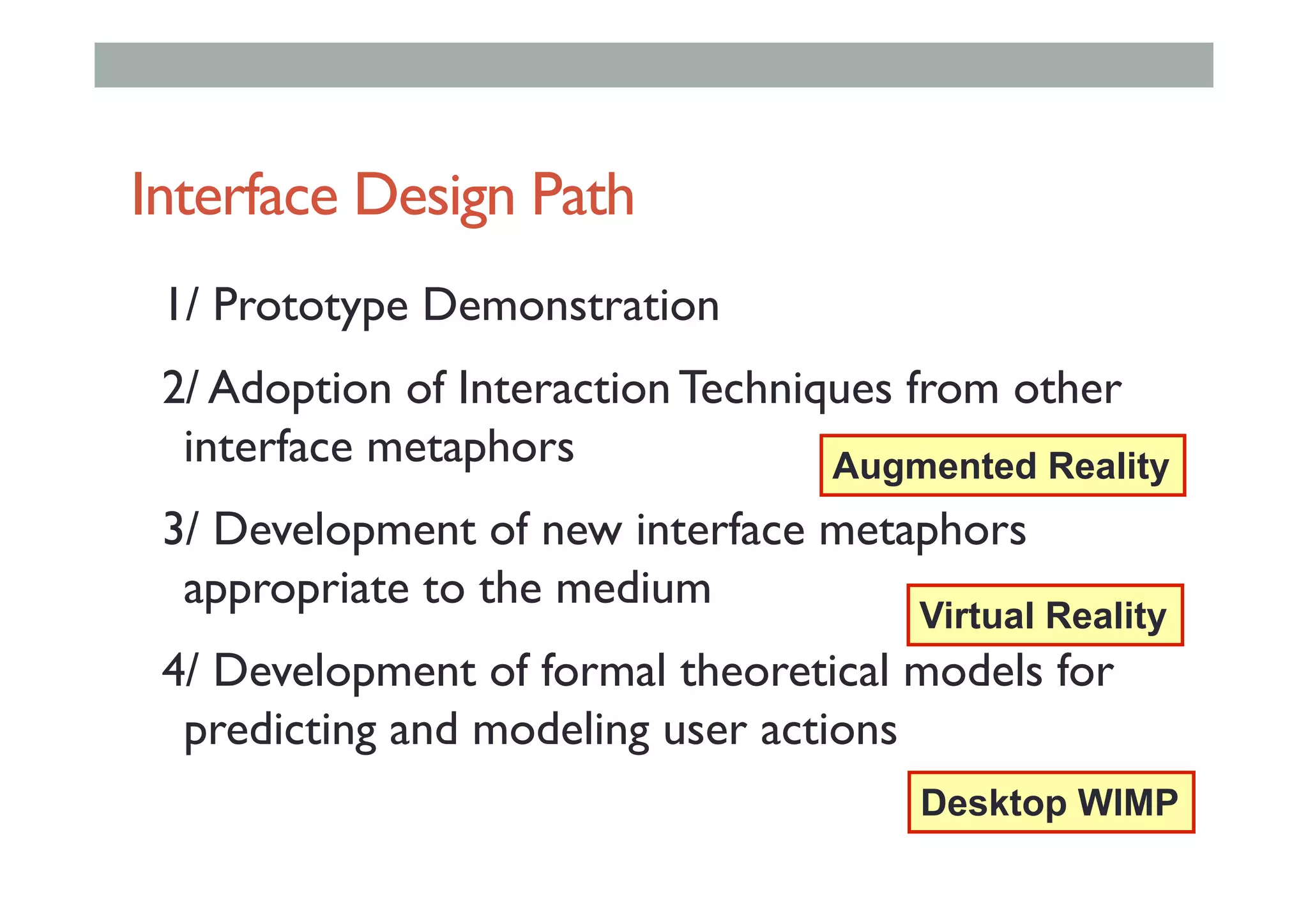 Interface Design Path

1/ Prototype Demonstration

2/ Adoption of Interaction Techniques from other interface metaphors

Augmented Reality

3/ Development of new interface metaphors appropriate to the medium

Virtual Reality

4/ Development of formal theoretical models for predicting and modeling user actions

Desktop WIMP